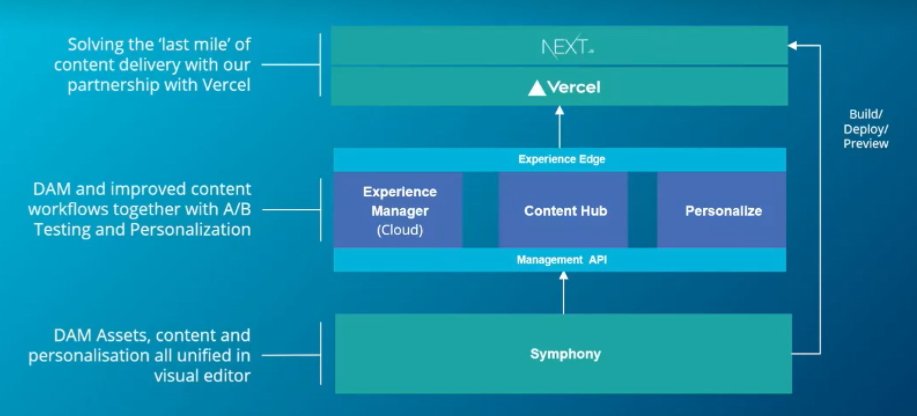 Solving the 'last mile' of content delivery with our partnership with Vercel

DAM and improved content workflows together with A/B Testing and Personalization

DAM Assets, content and personalisation all unified in visual editor

NEXT.js

Vercel

Experience Edge

Experience Manager (Cloud)

Content Hub

Personalize

Management API

Symphony

Build/ Deploy/ Preview